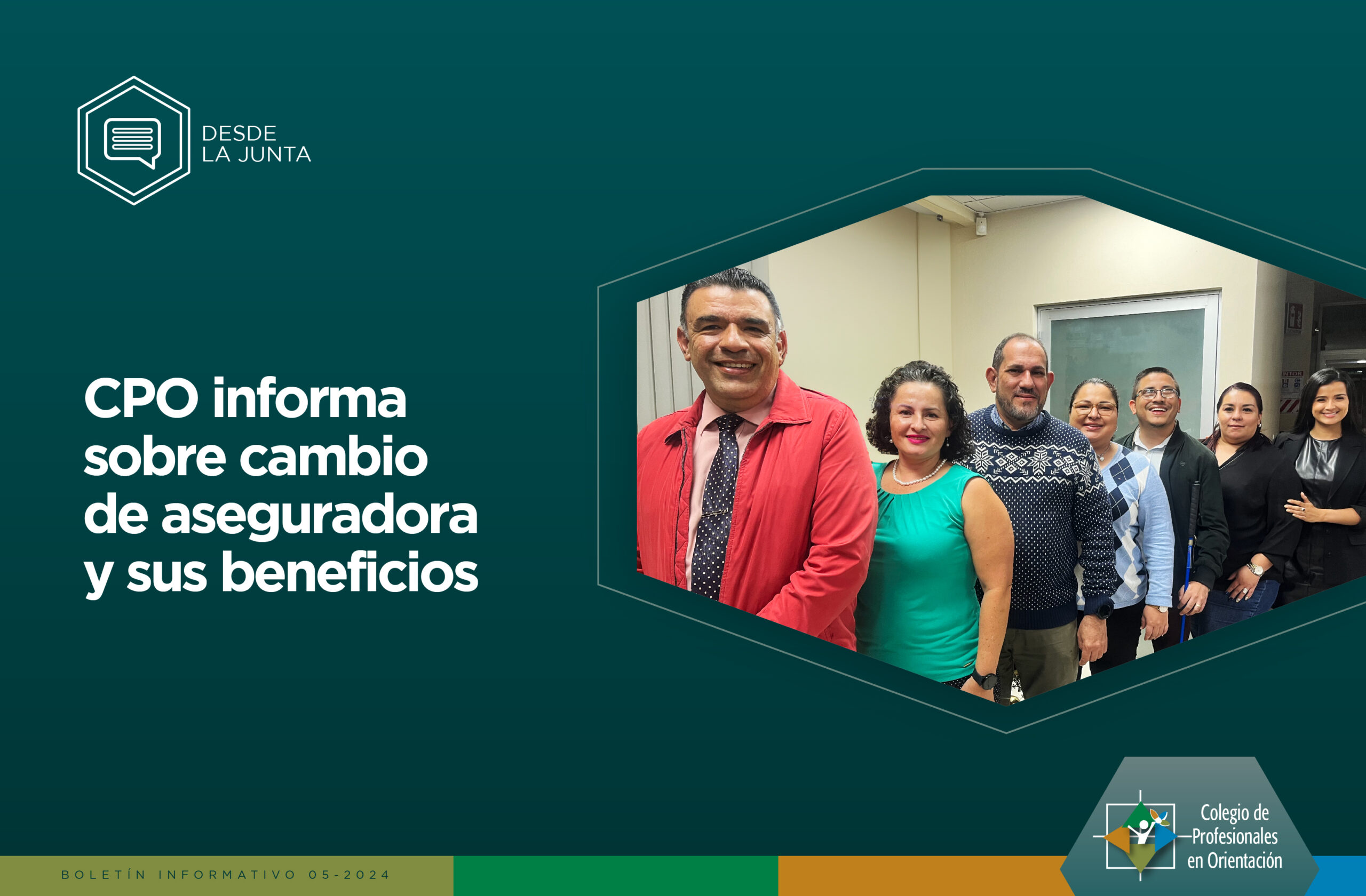 DESDE LA JUNTA

CPO informa sobre cambio de aseguradora y sus beneficios

Colegio de Profesionales en Orientación

BOLETÍN INFORMATIVO 05-2024